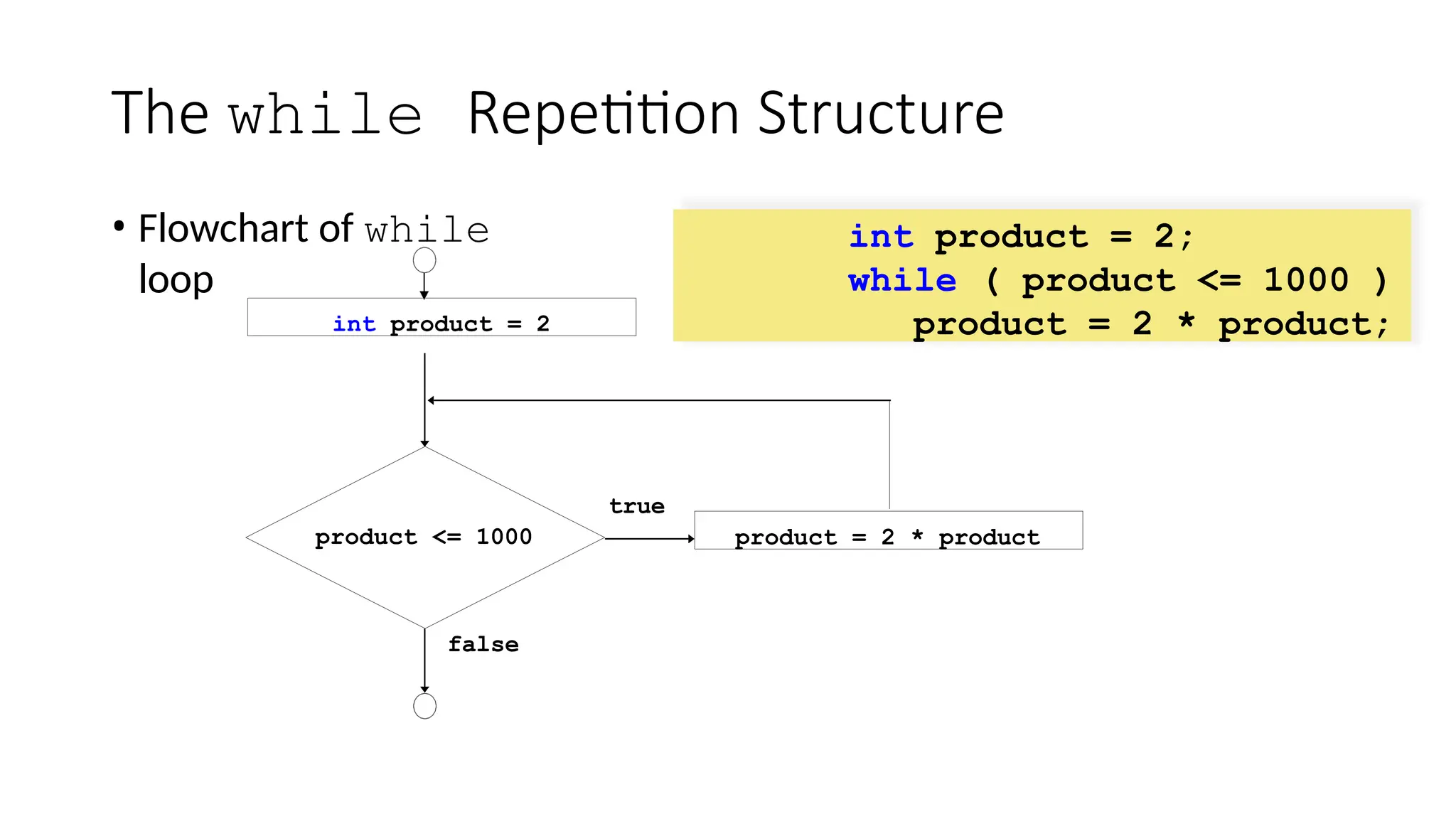 The while Repetition Structure

• Flowchart of while loop

int product = 2;
while ( product <= 1000 )
product = 2 * product;

int product = 2

product <= 1000

true

product = 2 * product

false